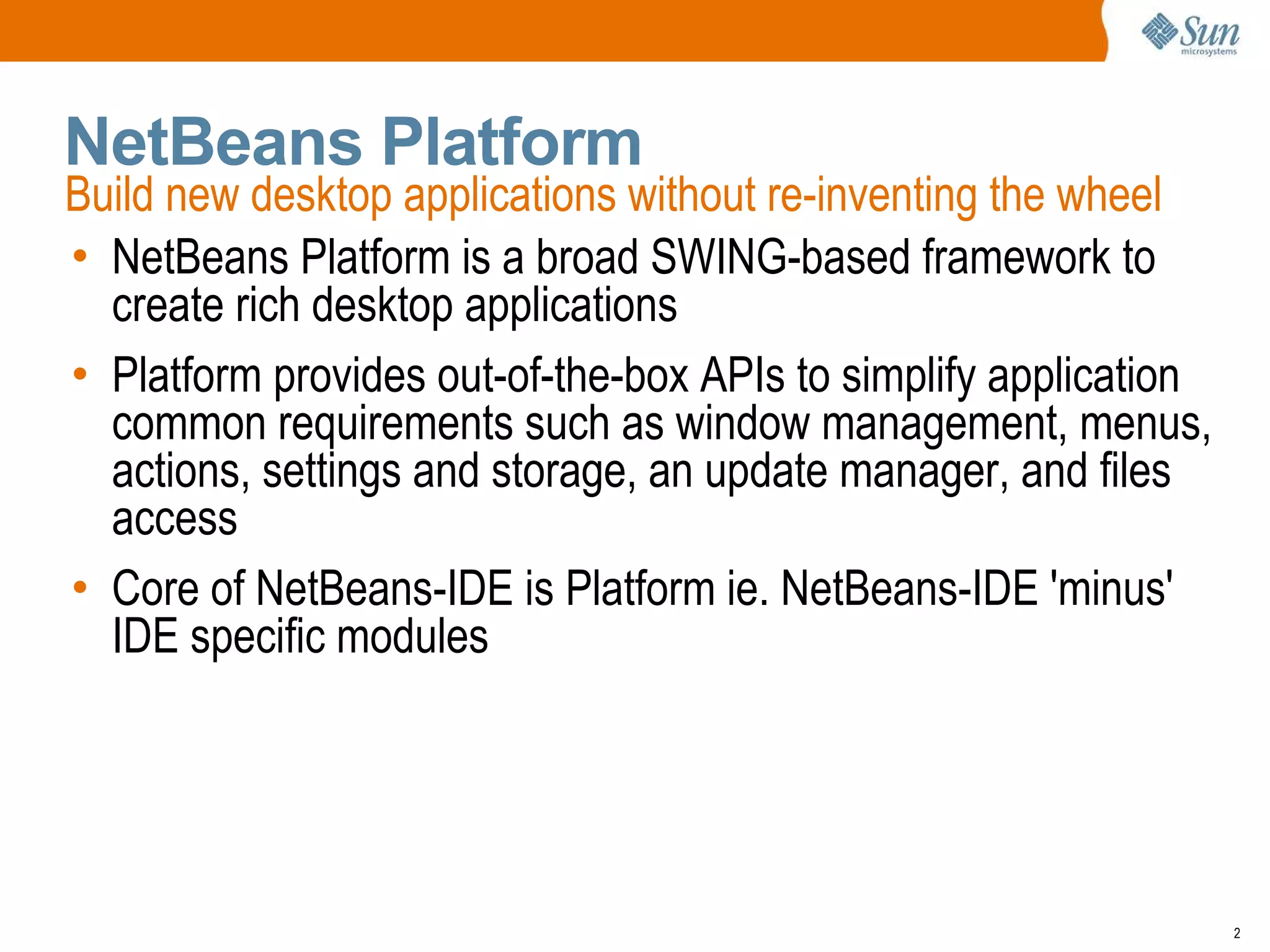 Sun microsystems

NetBeans Platform

Build new desktop applications without re-inventing the wheel

• NetBeans Platform is a broad SWING-based framework to create rich desktop applications

• Platform provides out-of-the-box APIs to simplify application common requirements such as window management, menus, actions, settings and storage, an update manager, and files access

• Core of NetBeans-IDE is Platform ie. NetBeans-IDE 'minus' IDE specific modules

2